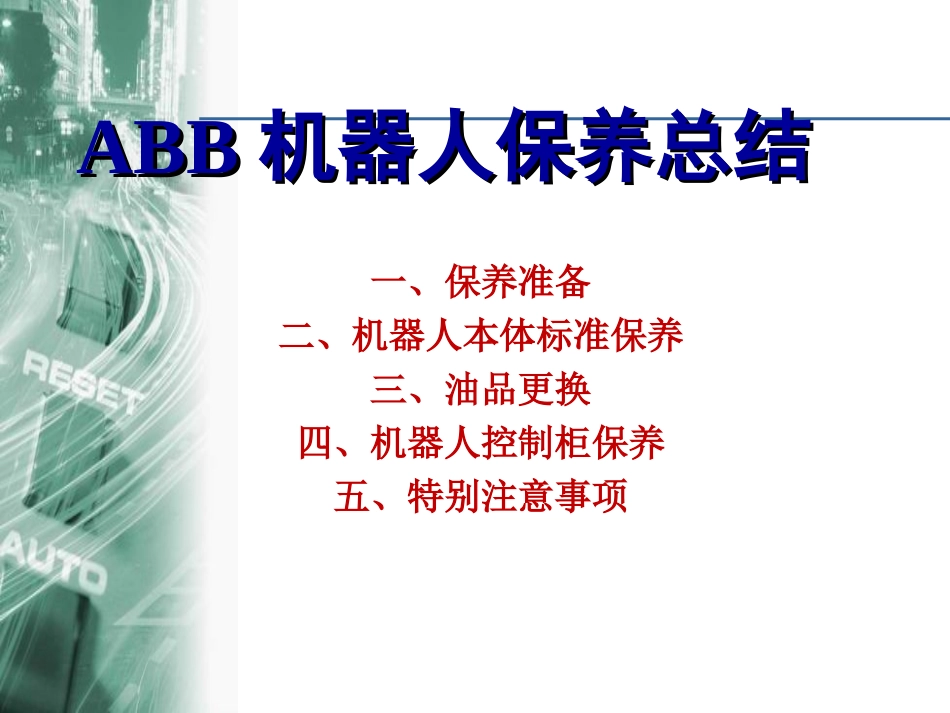 ABB 机器人保养总结

一、保养准备
二、机器人本体标准保养
三、油品更换
四、机器人控制柜保养
五、特别注意事项

RESET
AUTO